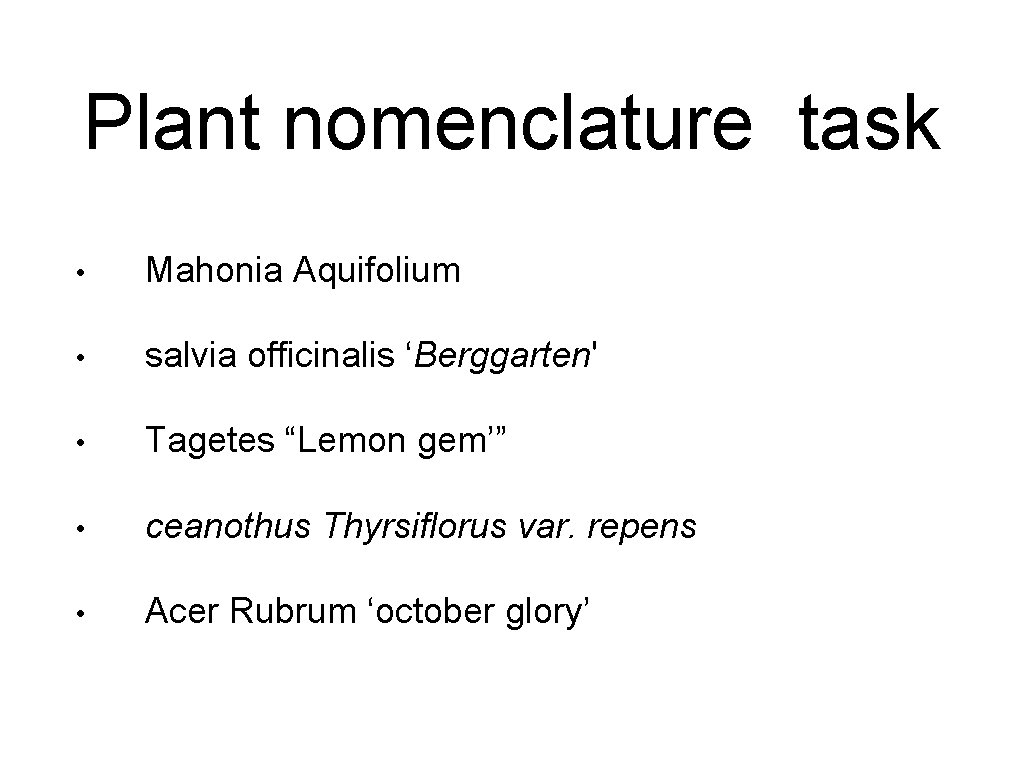 Plant nomenclature task

• Mahonia Aquifolium

• salvia officinalis ‘Berggarten'

• Tagetes “Lemon gem’”

• ceanothus Thyrsiflorus var. repens

• Acer Rubrum ‘october glory’